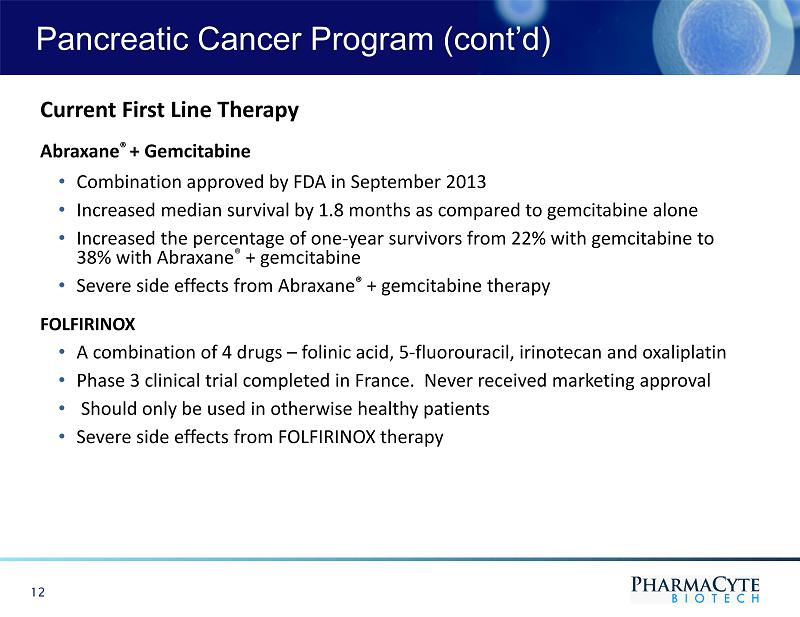 Pancreatic Cancer Program (cont'd)

Current First Line Therapy

Abraxane® + Gemcitabine

• Combination approved by FDA in September 2013
• Increased median survival by 1.8 months as compared to gemcitabine alone
• Increased the percentage of one-year survivors from 22% with gemcitabine to 38% with Abraxane® + gemcitabine
• Severe side effects from Abraxane® + gemcitabine therapy

FOLFIRINOX

• A combination of 4 drugs – folinic acid, 5-fluorouracil, irinotecan and oxaliplatin
• Phase 3 clinical trial completed in France. Never received marketing approval
• Should only be used in otherwise healthy patients
• Severe side effects from FOLFIRINOX therapy

12

PHARMACYTE BIOTECH